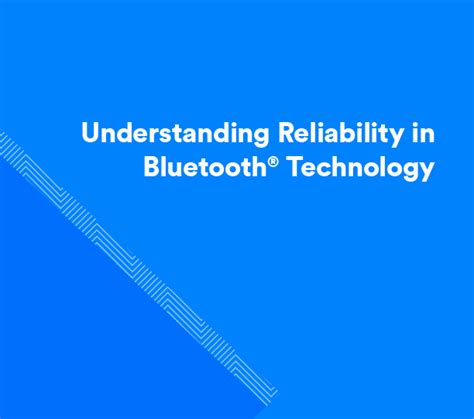 Understanding Reliability in Bluetooth® Technology